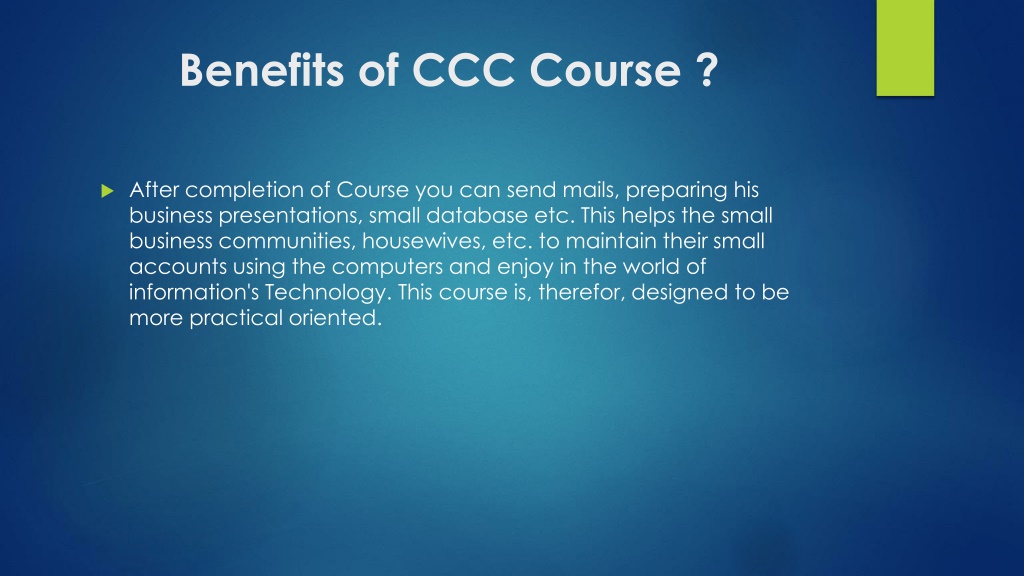 Benefits of CCC Course ?

After completion of Course you can send mails, preparing his business presentations, small database etc. This helps the small business communities, housewives, etc. to maintain their small accounts using the computers and enjoy in the world of information's Technology. This course is, therefor, designed to be more practical oriented.